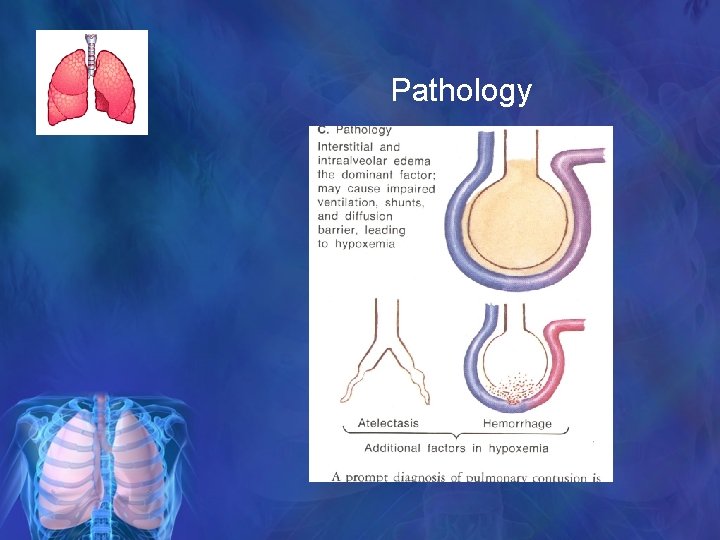 Pathology

C. Pathology

Interstitial and intraalveolar edema the dominant factor; may cause impaired ventilation, shunts, and diffusion barrier, leading to hypoxemia

Atelectasis

Hemorrhage

Additional factors in hypoxemia

A prompt diagnosis of pulmonary contusion is